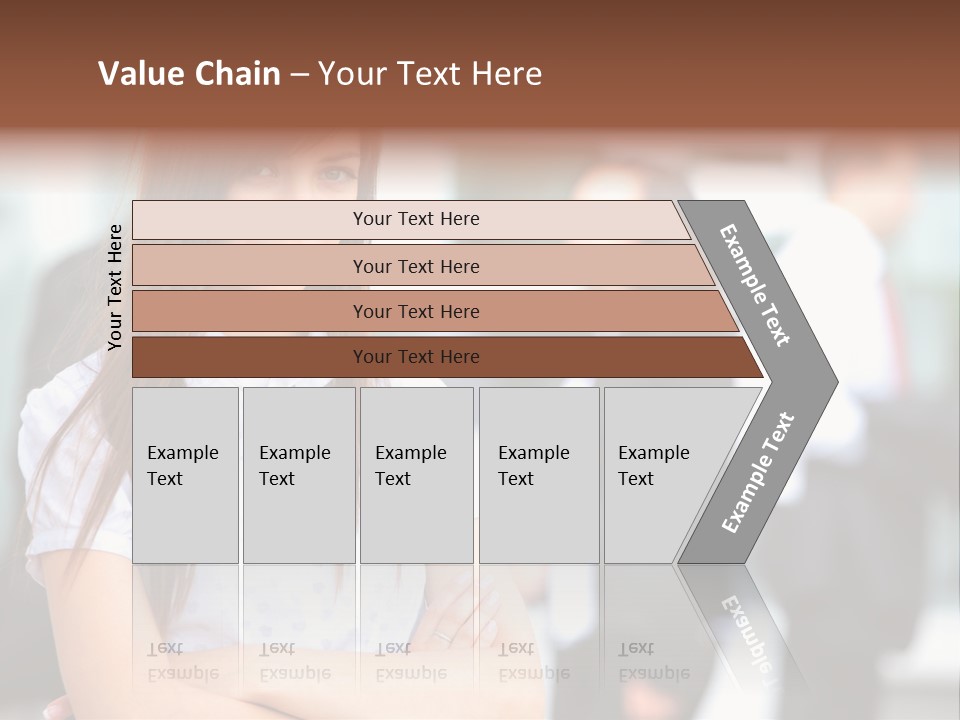 Value Chain – Your Text Here

Your Text Here

Your Text Here

Your Text Here

Your Text Here

Your Text Here

Example Text

Example Text

Example Text

Example Text

Example Text

Example Text

Example Text